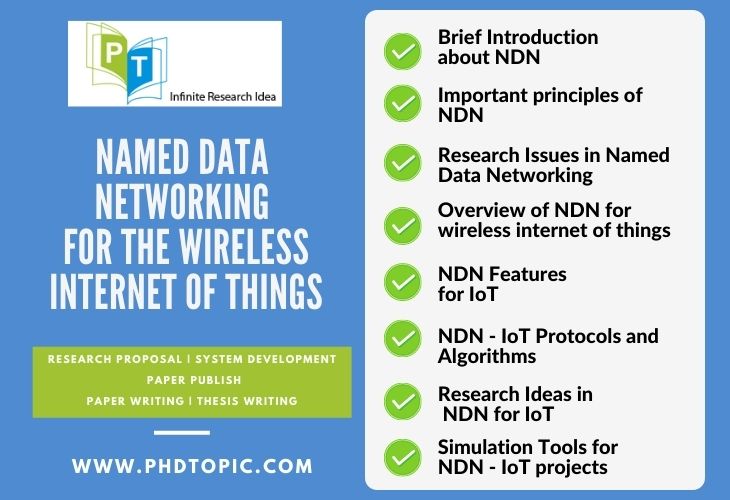 PT
Infinite Research Idea

NAMED DATA NETWORKING FOR THE WIRELESS INTERNET OF THINGS

RESEARCH PROPOSAL | SYSTEM DEVELOPMENT
PAPER PUBLISH
PAPER WRITING | THESIS WRITING

WWW.PHDTOPIC.COM

Brief Introduction about NDN

Important principles of NDN

Research Issues in Named Data Networking

Overview of NDN for wireless internet of things

NDN Features for IoT

NDN - IoT Protocols and Algorithms

Research Ideas in NDN for IoT

Simulation Tools for NDN - IoT projects